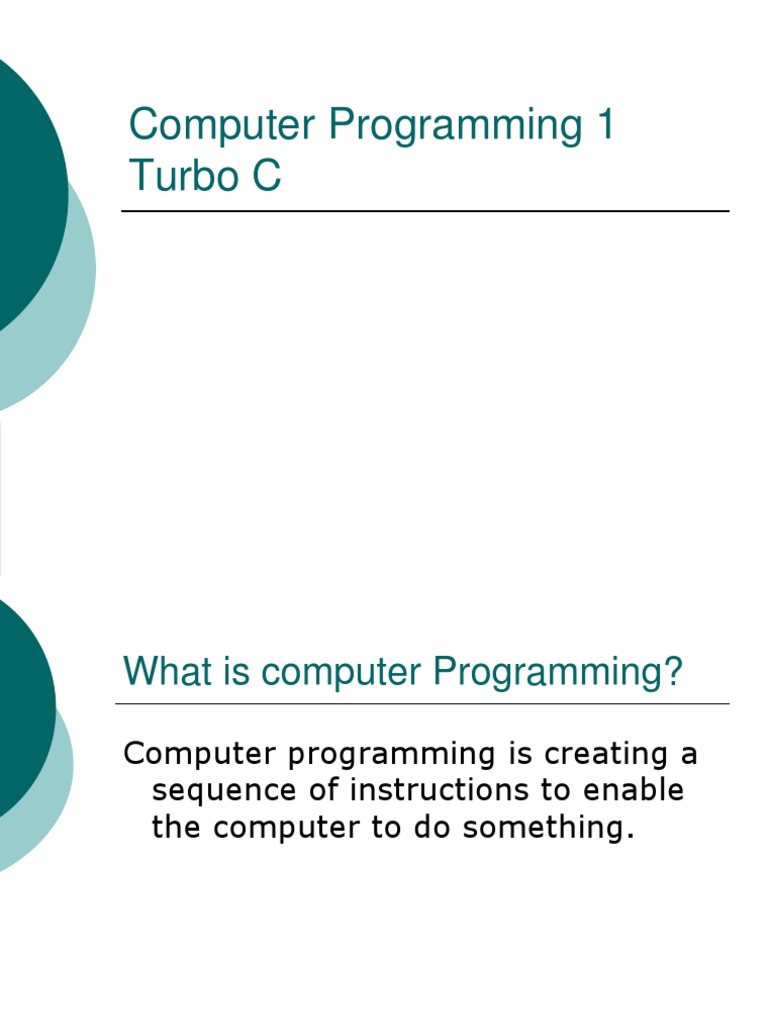 Computer Programming 1
Turbo C

What is computer Programming?

Computer programming is creating a sequence of instructions to enable the computer to do something.